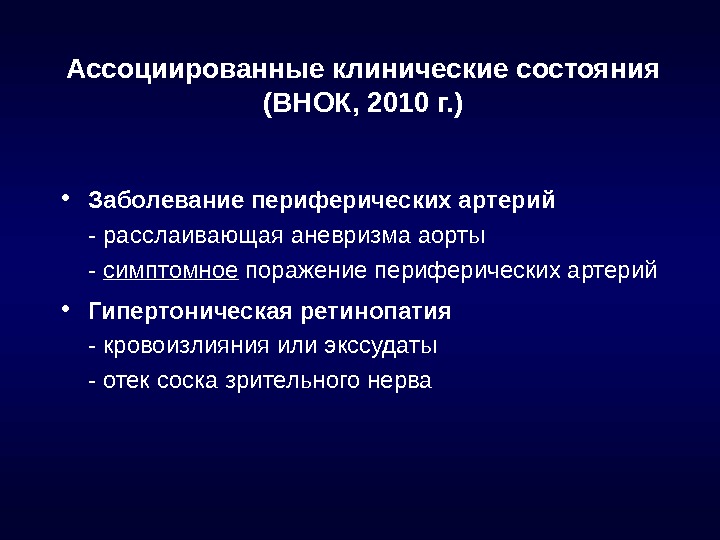 Ассоциированные клинические состояния (ВНОК, 2010 г.)

• Заболевание периферических артерий
- расслаивающая аневризма аорты
- симптомное поражение периферических артерий

• Гипертоническая ретинопатия
- кровоизлияния или экссудаты
- отек соска зрительного нерва